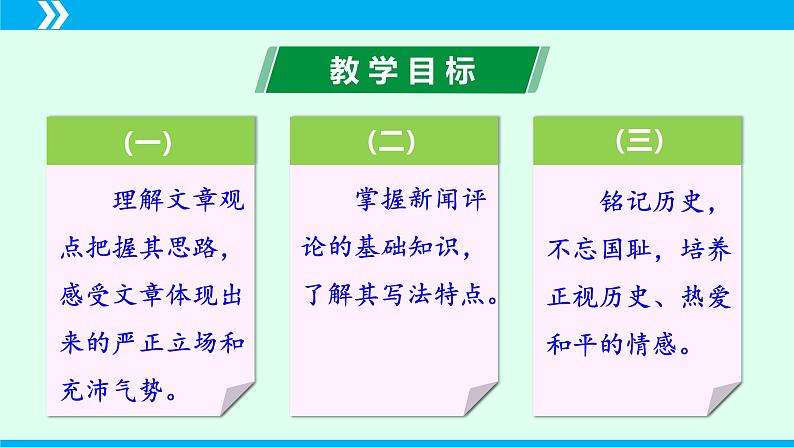 教学目标

(一)

理解文章观点把握其思路，感受文章体现出来的严正立场和充沛气势。

(二)

掌握新闻评论的基础知识，了解其写法特点。

(三)

铭记历史，不忘国耻，培养正视历史、热爱和平的情感。